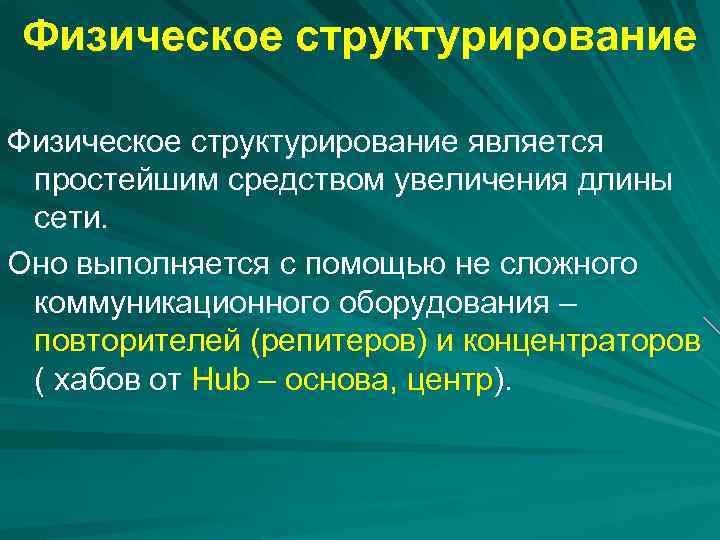 Физическое структурирование

Физическое структурирование является простейшим средством увеличения длины сети.

Оно выполняется с помощью не сложного коммуникационного оборудования – повторителей (репитеров) и концентраторов ( хабов от Hub – основа, центр).